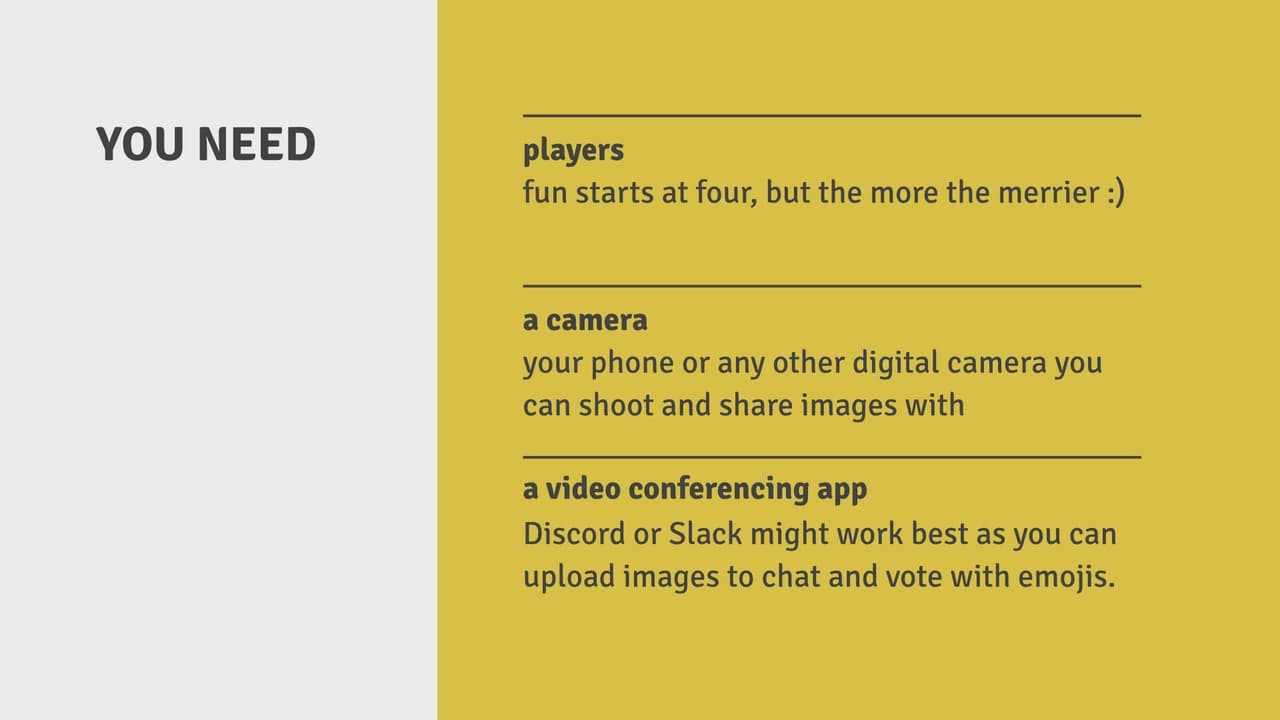 YOU NEED

players
fun starts at four, but the more the merrier :)

a camera
your phone or any other digital camera you can shoot and share images with

a video conferencing app
Discord or Slack might work best as you can upload images to chat and vote with emojis.